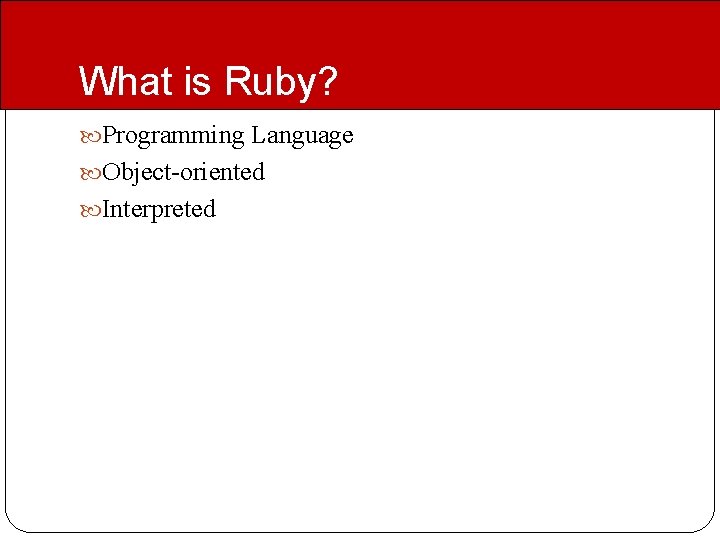 What is Ruby?

Programming Language
Object-oriented
Interpreted